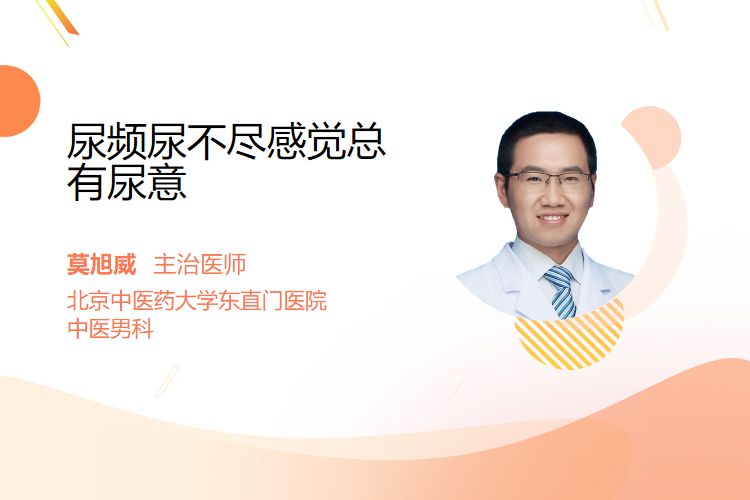 尿频尿不尽感觉总有尿意

莫旭威 主治医师
北京中医药大学东直门医院
中医男科